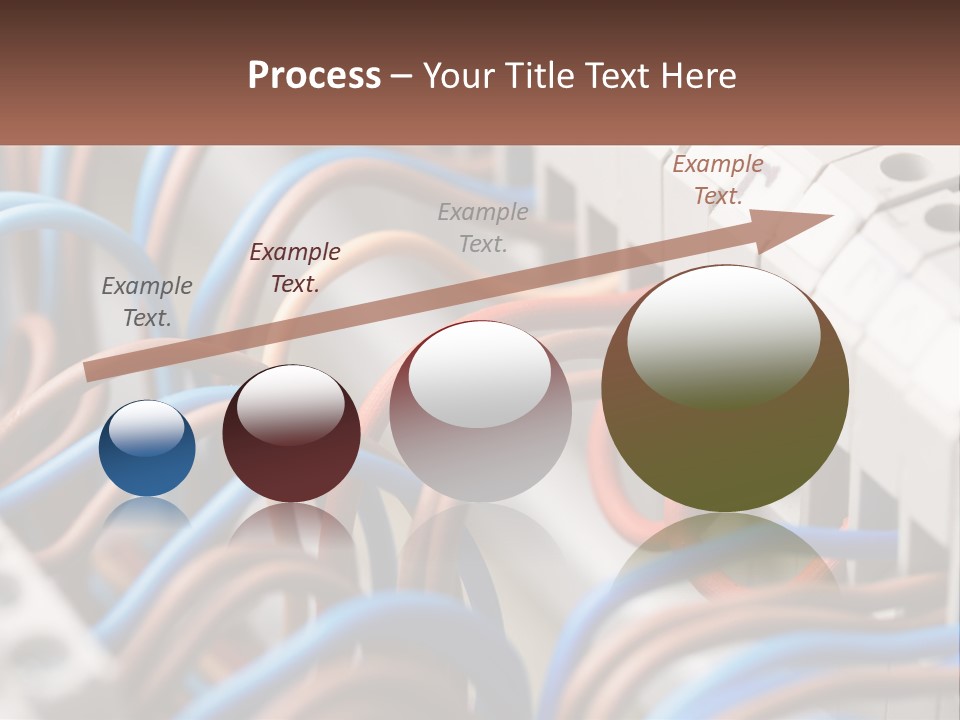 Process – Your Title Text Here

Example Text.

Example Text.

Example Text.

Example Text.